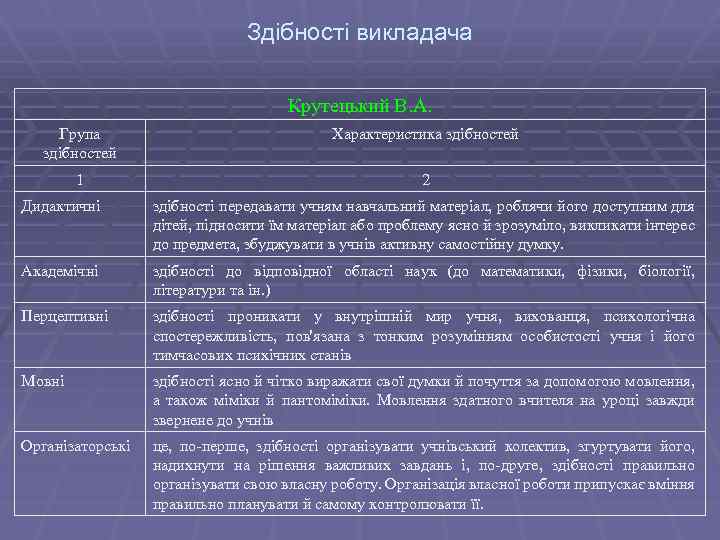 Здібності викладача

| Крутецький В.А. | |
|---|---|
| Група здібностей | Характеристика здібностей |
| 1 | 2 |
| Дидактичні | здібності передавати учням навчальний матеріал, роблячи його доступним для дітей, підносити їм матеріал або проблему ясно й зрозуміло, викликати інтерес до предмета, збуджувати в учнів активну самостійну думку. |
| Академічні | здібності до відповідної області наук (до математики, фізики, біології, літератури та ін.) |
| Перцептивні | здібності проникати у внутрішній мир учня, вихованця, психологічна спостережливість, пов'язана з тонким розумінням особистості учня і його тимчасових психічних станів |
| Мовні | здібності ясно й чітко виражати свої думки й почуття за допомогою мовлення, а також міміки й пантоміміки. Мовлення здатного вчителя на уроці завжди звернене до учнів |
| Організаторські | це, по-перше, здібності організувати учнівський колектив, згуртувати його, надихнути на рішення важливих завдань і, по-друге, здібності правильно організувати свою власну роботу. Організація власної роботи припускає вміння правильно планувати й самому контролювати її. |